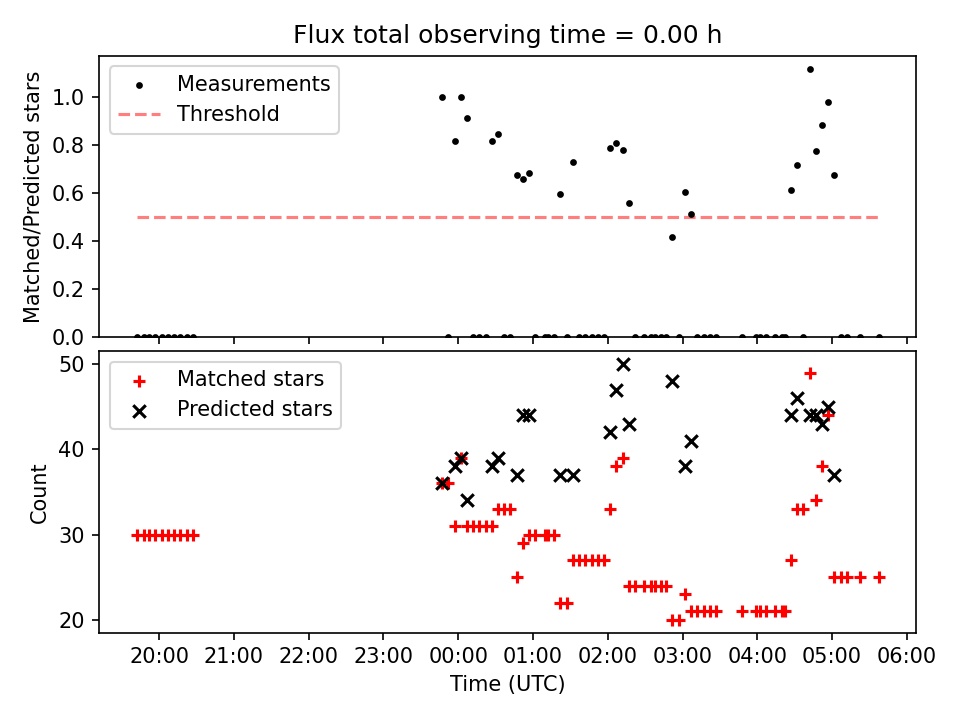 Flux total observing time = 0.00 h

Measurements
Threshold

Matched/Predicted stars

1.0
0.8
0.6
0.4
0.2
0.0

Matched stars
Predicted stars

Count

50
40
30
20

20:00
21:00
22:00
23:00
00:00
01:00
02:00
03:00
04:00
05:00
06:00

Time (UTC)